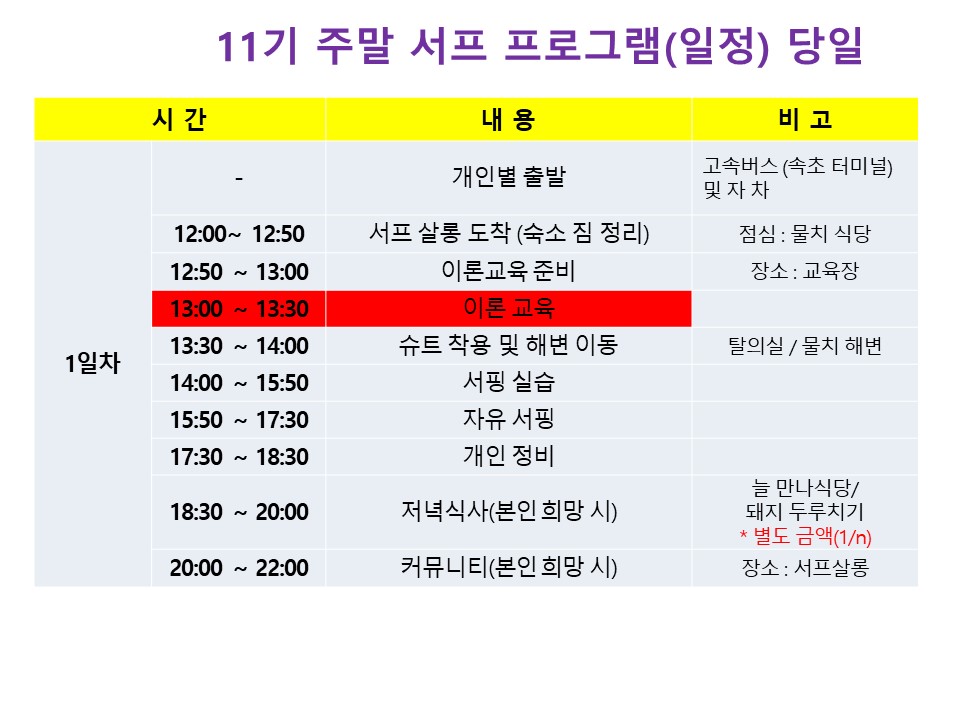 11기 주말 서프 프로그램(일정) 당일

| 시 간 | | 내 용 | 비 고 |
|---|---|---|---|
| 1일차 | - | 개인별 출발 | 고속버스 (속초 터미널) 및 자 차 |
| | 12:00~ 12:50 | 서프 살롱 도착 (숙소 짐 정리) | 점심 : 물치 식당 |
| | 12:50 ~ 13:00 | 이론교육 준비 | 장소 : 교육장 |
| | 13:00 ~ 13:30 | 이론 교육 | |
| | 13:30 ~ 14:00 | 슈트 착용 및 해변 이동 | 탈의실 / 물치 해변 |
| | 14:00 ~ 15:50 | 서핑 실습 | |
| | 15:50 ~ 17:30 | 자유 서핑 | |
| | 17:30 ~ 18:30 | 개인 정비 | |
| | 18:30 ~ 20:00 | 저녁식사(본인 희망 시) | 늘 만나식당/ 돼지 두루치기 * 별도 금액(1/n) |
| | 20:00 ~ 22:00 | 커뮤니티(본인 희망 시) | 장소 : 서프살롱 |